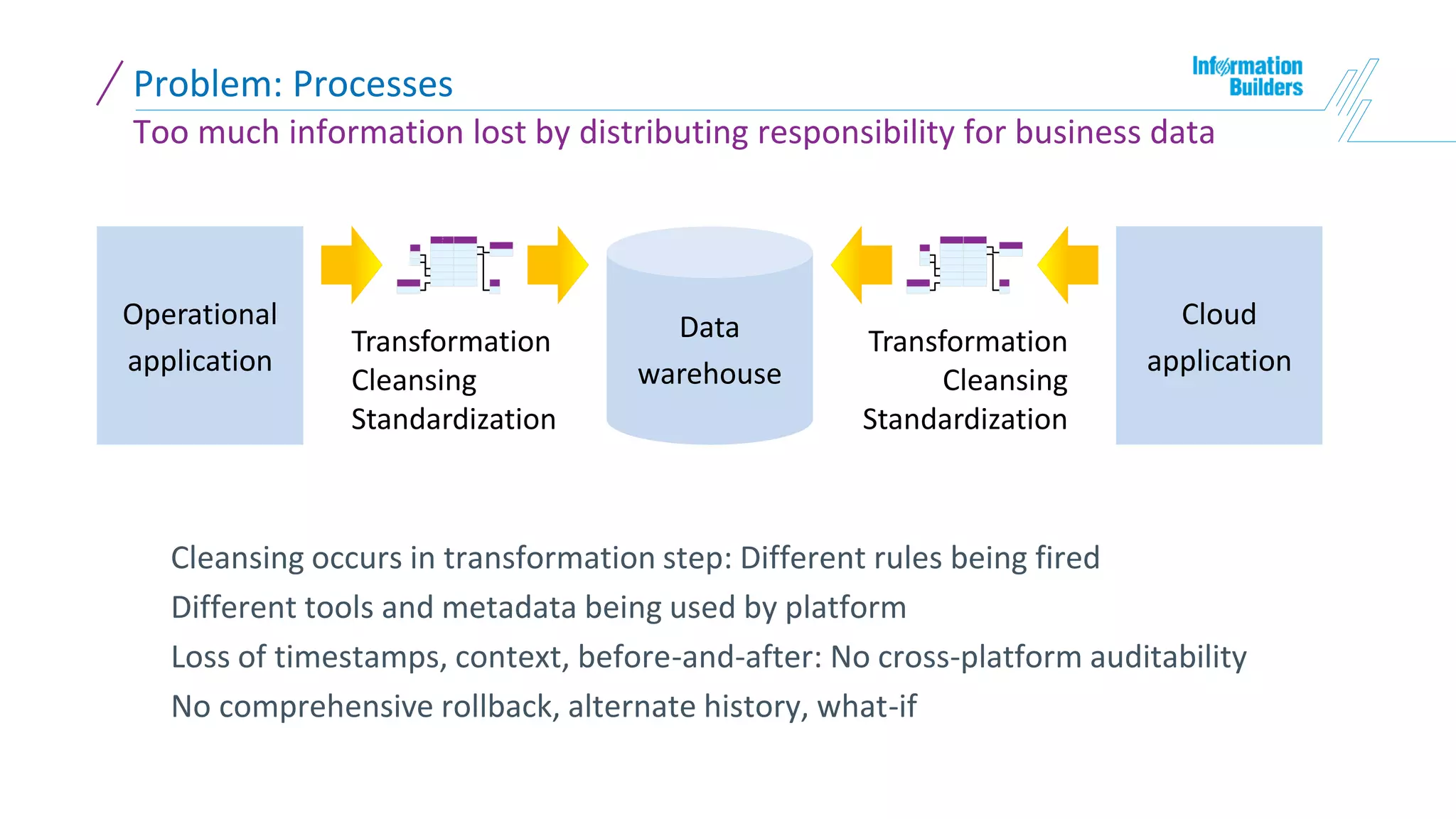 Problem: Processes

Information Builders

Too much information lost by distributing responsibility for business data

Operational application

Transformation
Cleansing
Standardization

Data warehouse

Transformation
Cleansing
Standardization

Cloud application

Cleansing occurs in transformation step: Different rules being fired

Different tools and metadata being used by platform

Loss of timestamps, context, before-and-after: No cross-platform auditability

No comprehensive rollback, alternate history, what-if